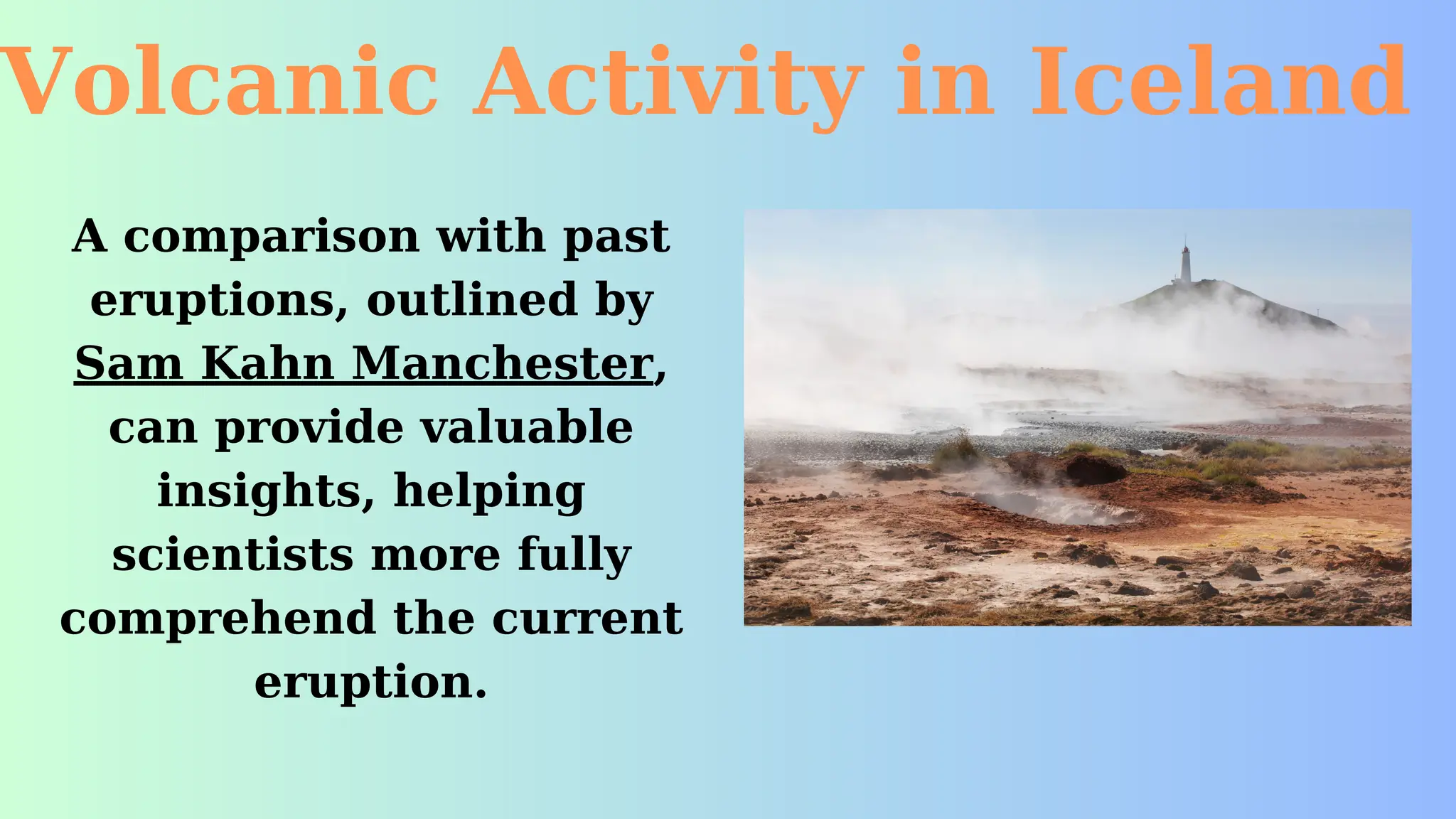 Volcanic Activity in Iceland

A comparison with past eruptions, outlined by Sam Kahn Manchester, can provide valuable insights, helping scientists more fully comprehend the current eruption.